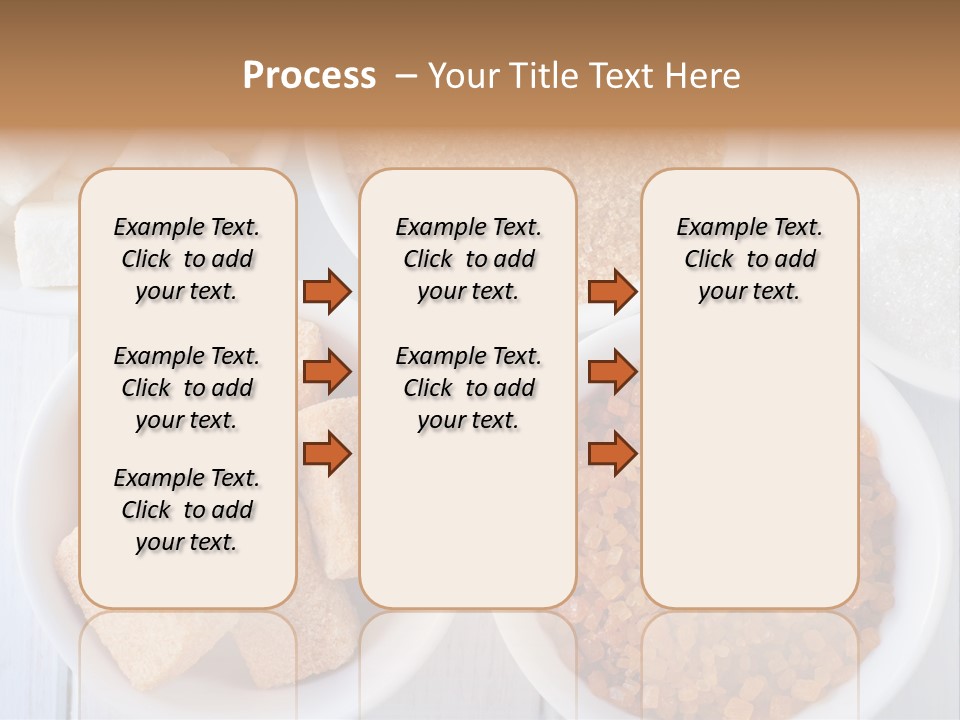 Process – Your Title Text Here

Example Text. Click to add your text.

Example Text. Click to add your text.

Example Text. Click to add your text.

Example Text. Click to add your text.

Example Text. Click to add your text.

Example Text. Click to add your text.